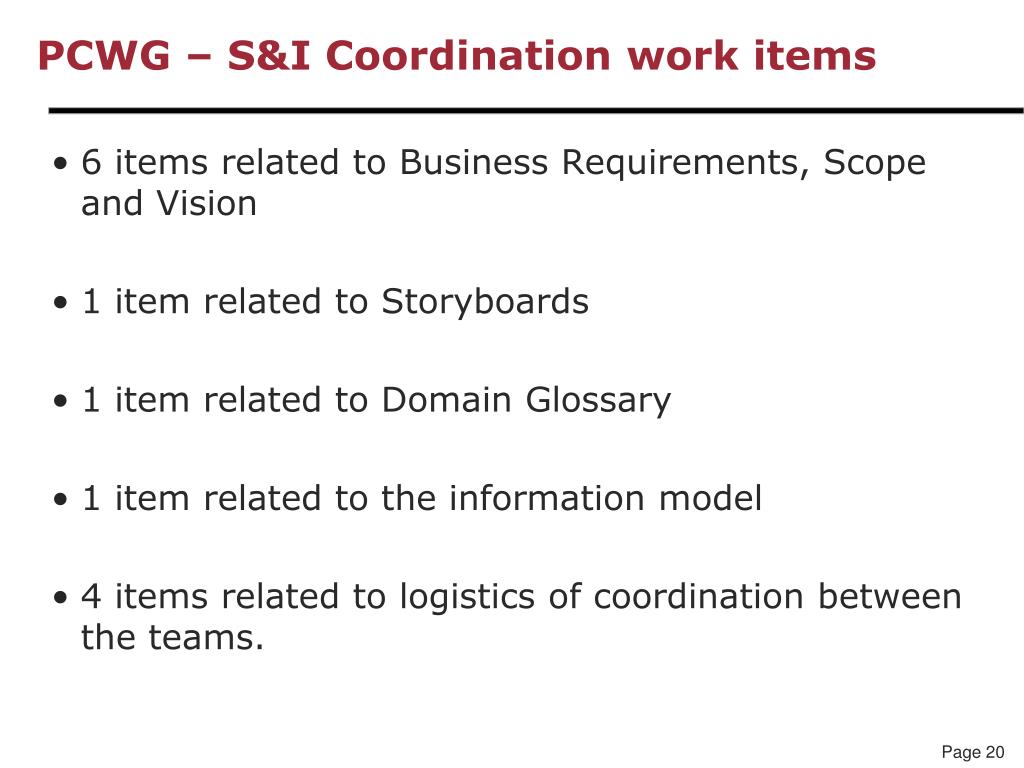 PCWG – S&I Coordination work items

• 6 items related to Business Requirements, Scope and Vision

• 1 item related to Storyboards

• 1 item related to Domain Glossary

• 1 item related to the information model

• 4 items related to logistics of coordination between the teams.

Page 20